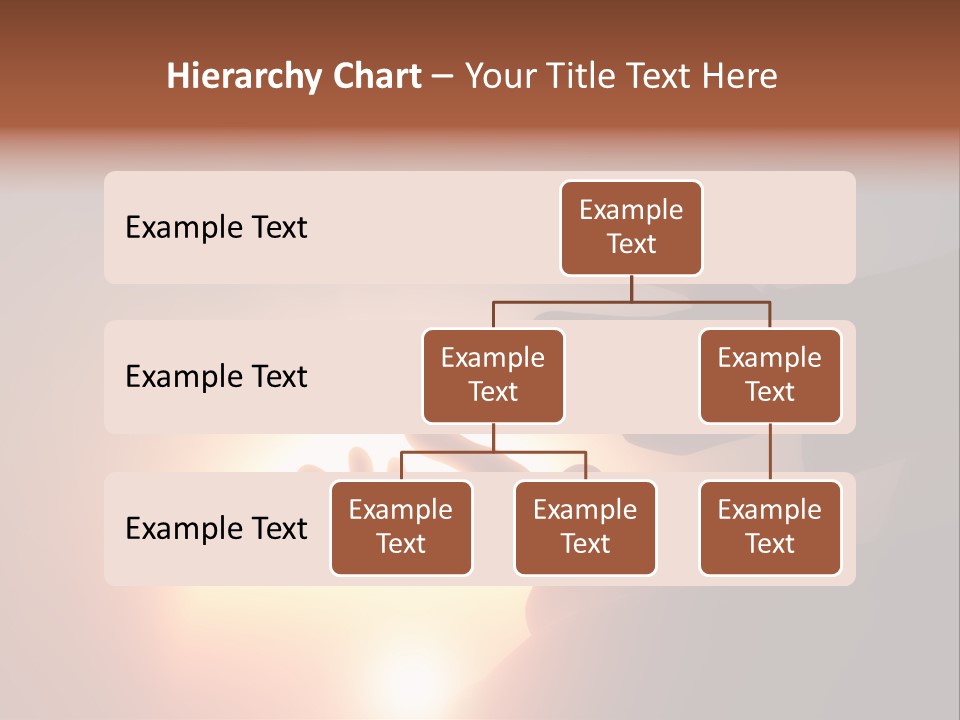 Hierarchy Chart – Your Title Text Here

Example Text

Example Text

Example Text

Example Text

Example Text

Example Text

Example Text

Example Text

Example Text